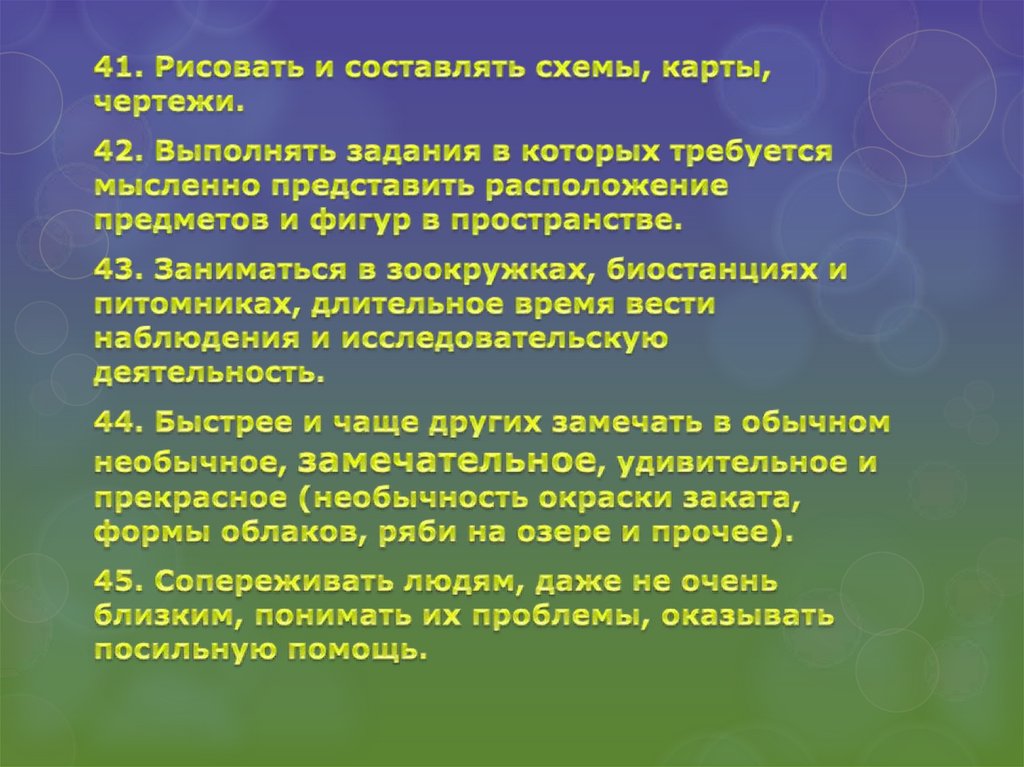 41. Рисовать и составлять схемы, карты, чертежи.

42. Выполнять задания в которых требуется мысленно представить расположение предметов и фигур в пространстве.

43. Заниматься в зоокружках, биостанциях и питомниках, длительное время вести наблюдения и исследовательскую деятельность.

44. Быстрее и чаще других замечать в обычном необычное, замечательное, удивительное и прекрасное (необычность окраски заката, формы облаков, ряби на озере и прочее).

45. Сопереживать людям, даже не очень близким, понимать их проблемы, оказывать посильную помощь.